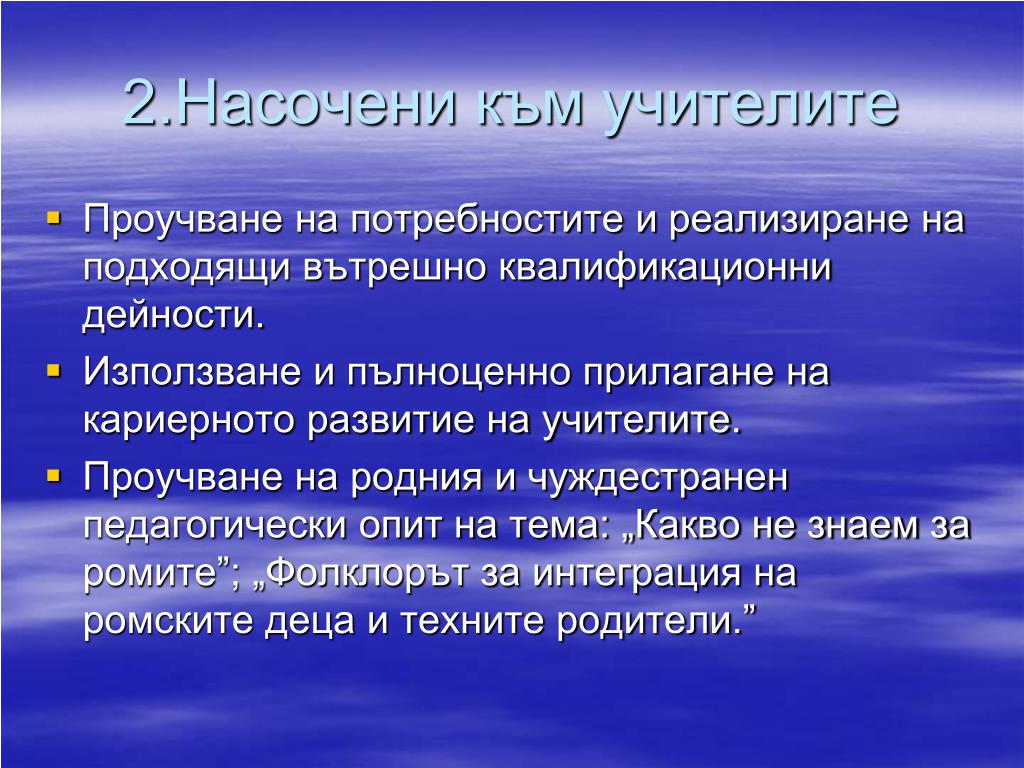 2.Насочени към учителите

▪ Проучване на потребностите и реализиране на подходящи вътрешно квалификационни дейности.
▪ Използване и пълноценно прилагане на кариерното развитие на учителите.
▪ Проучване на родния и чуждестранен педагогически опит на тема: „Какво не знаем за ромите”; „Фолклорът за интеграция на ромските деца и техните родители.”